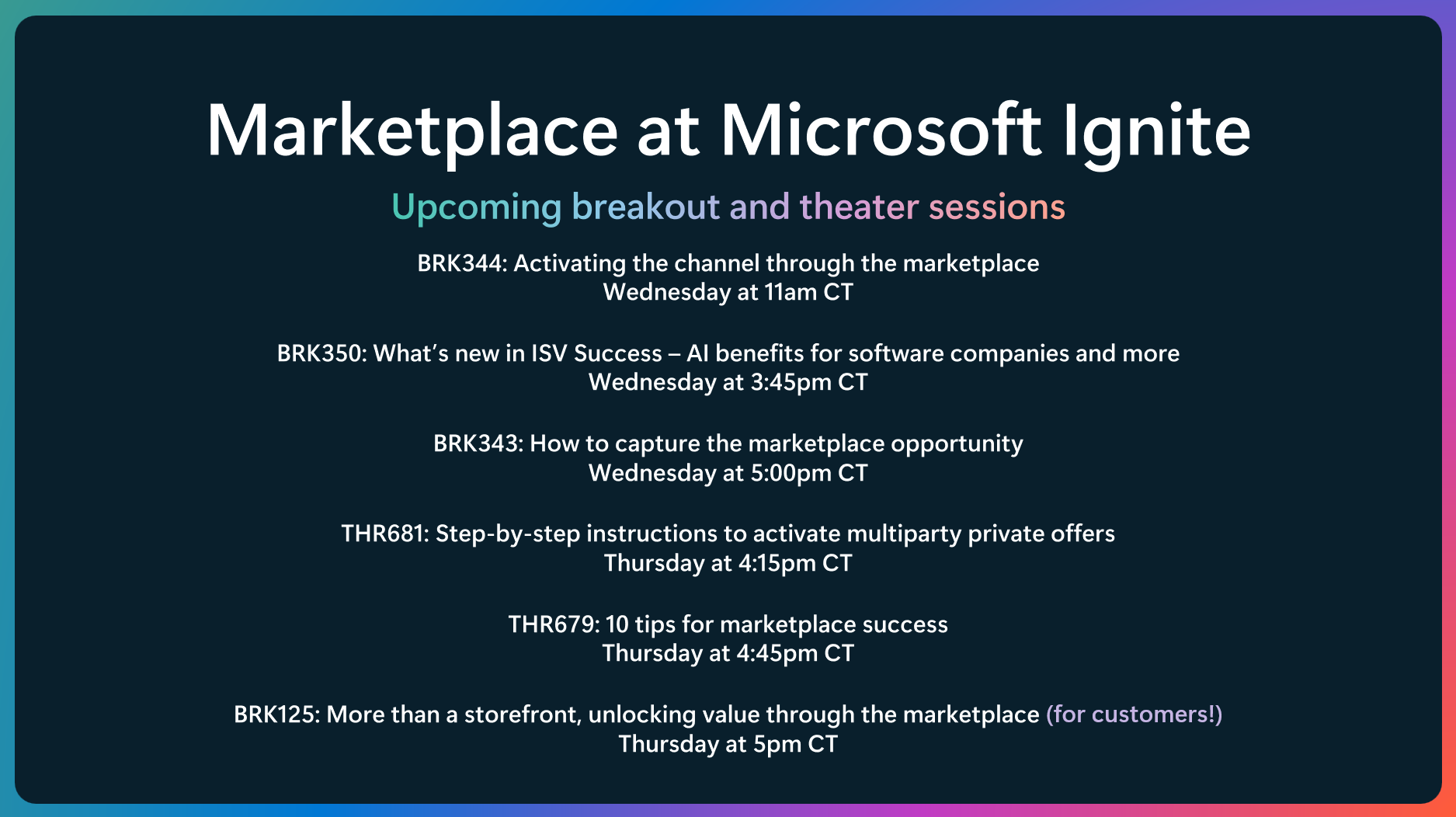 Marketplace at Microsoft Ignite

Upcoming breakout and theater sessions

BRK344: Activating the channel through the marketplace
Wednesday at 11am CT

BRK350: What's new in ISV Success – AI benefits for software companies and more
Wednesday at 3:45pm CT

BRK343: How to capture the marketplace opportunity
Wednesday at 5:00pm CT

THR681: Step-by-step instructions to activate multiparty private offers
Thursday at 4:15pm CT

THR679: 10 tips for marketplace success
Thursday at 4:45pm CT

BRK125: More than a storefront, unlocking value through the marketplace (for customers!)
Thursday at 5pm CT